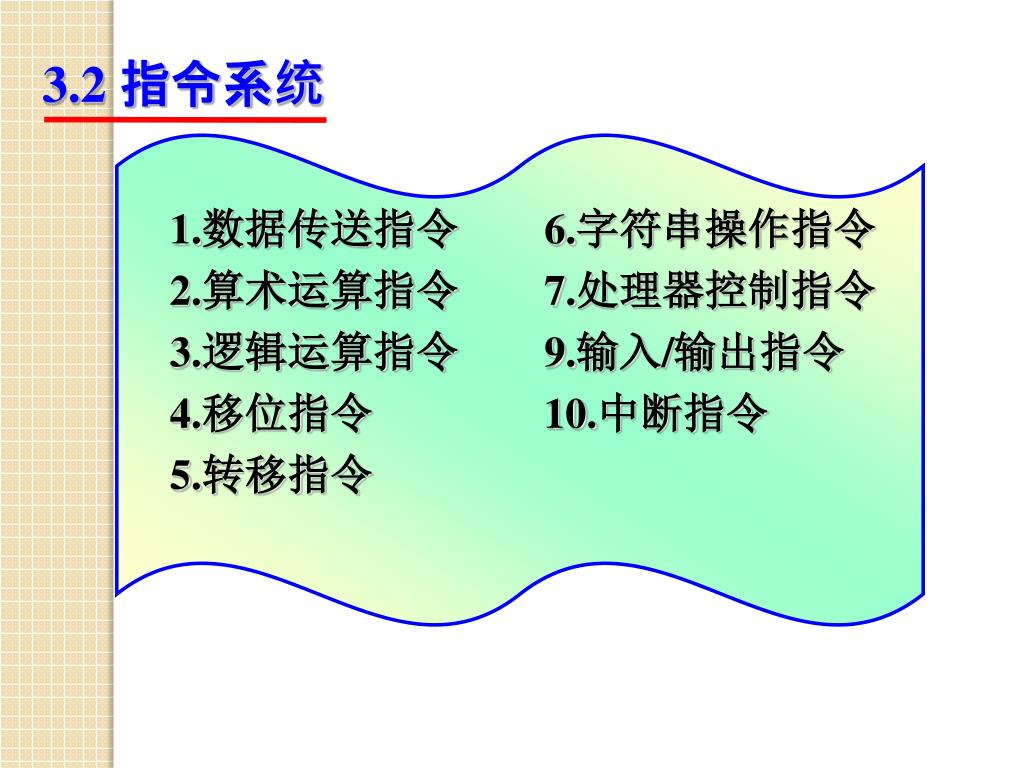 3.2 指令系统

1.数据传送指令
2.算术运算指令
3.逻辑运算指令
4.移位指令
5.转移指令

6.字符串操作指令
7.处理器控制指令
9.输入/输出指令
10.中断指令